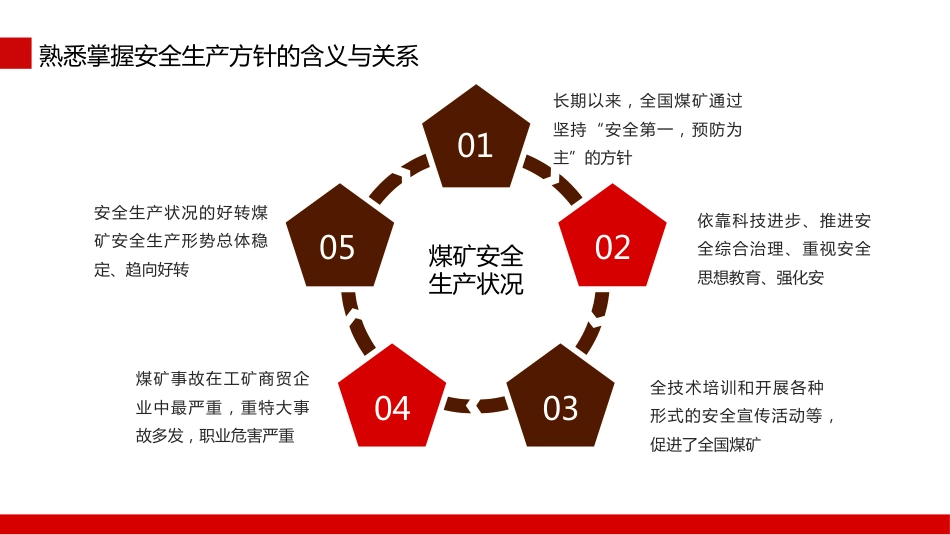 熟悉掌握安全生产方针的含义与关系

01

长期以来，全国煤矿通过坚持“安全第一，预防为主”的方针

02

依靠科技进步、推进安全综合治理、重视安全思想教育、强化安

03

全技术培训和开展各种形式的安全宣传活动等，促进了全国煤矿

04

煤矿事故在工矿商贸企业中最严重，重特大事故多发，职业危害严重

05

安全生产状况的好转煤矿安全生产形势总体稳定、趋向好转

煤矿安全生产状况